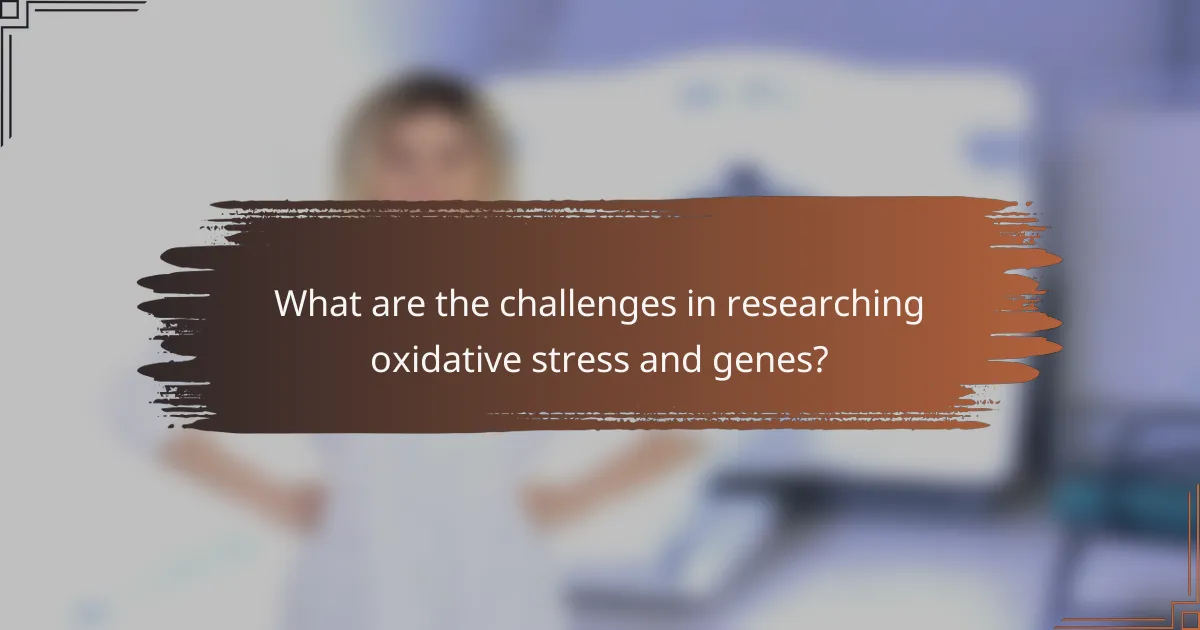 What are the challenges in researching oxidative stress and genes?